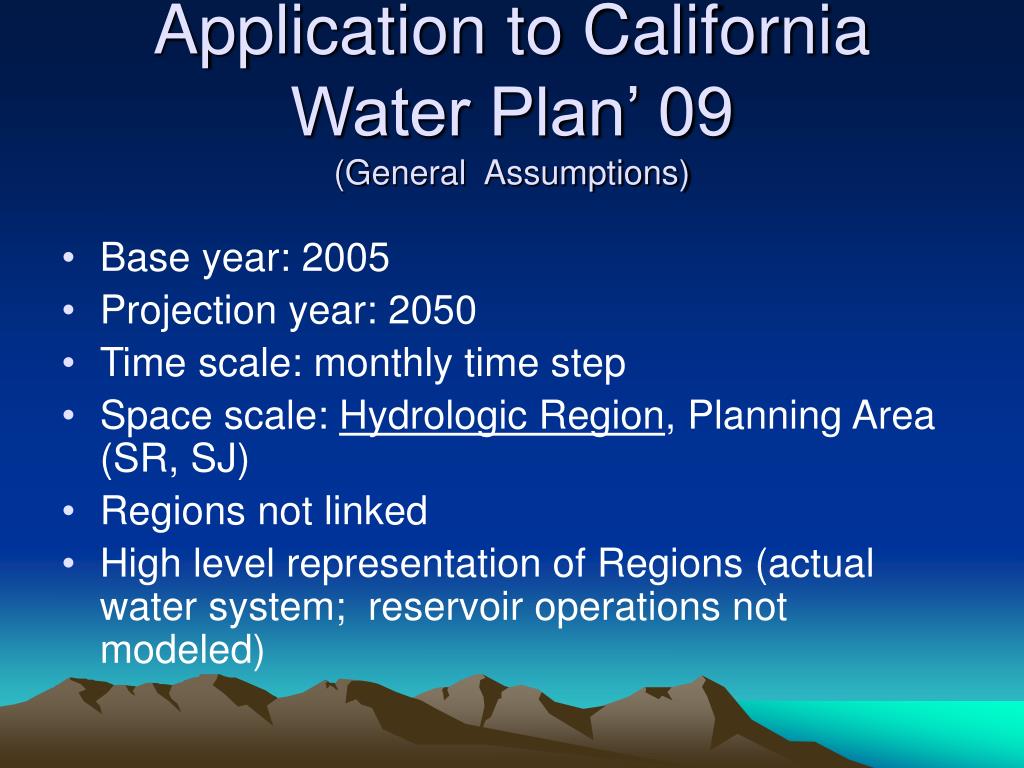 Application to California Water Plan’ 09
(General  Assumptions)

• Base year: 2005
• Projection year: 2050
• Time scale: monthly time step
• Space scale: Hydrologic Region, Planning Area (SR, SJ)
• Regions not linked
• High level representation of Regions (actual water system;  reservoir operations not modeled)